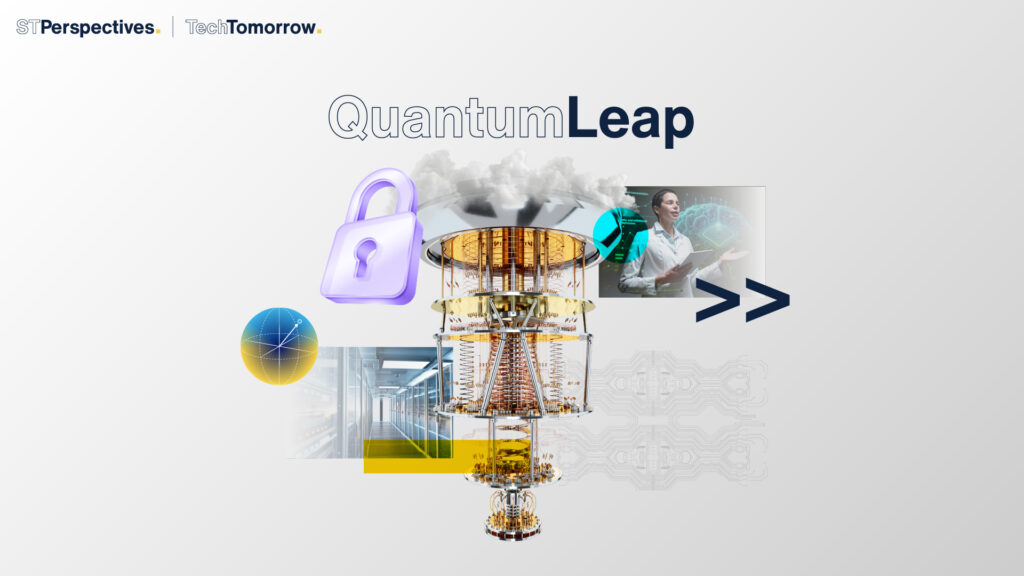 STPerspectives. | TechTomorrow.

QuantumLeap

>>